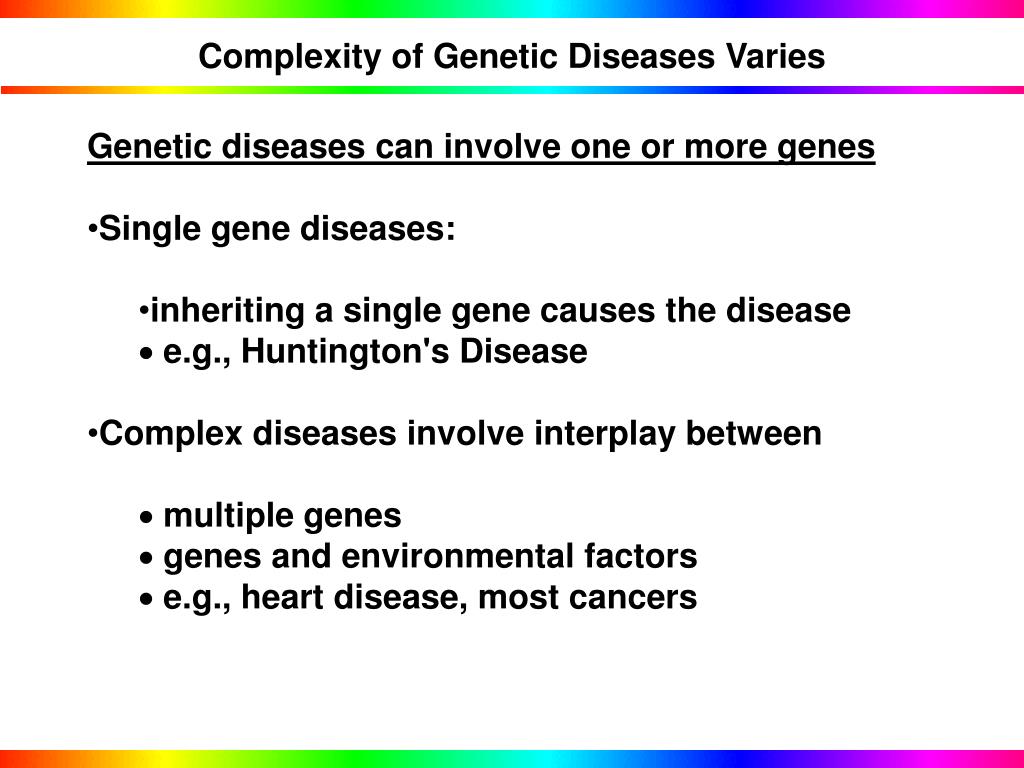 Complexity of Genetic Diseases Varies

Genetic diseases can involve one or more genes

•Single gene diseases:

•inheriting a single gene causes the disease
• e.g., Huntington's Disease

•Complex diseases involve interplay between

• multiple genes
• genes and environmental factors
• e.g., heart disease, most cancers